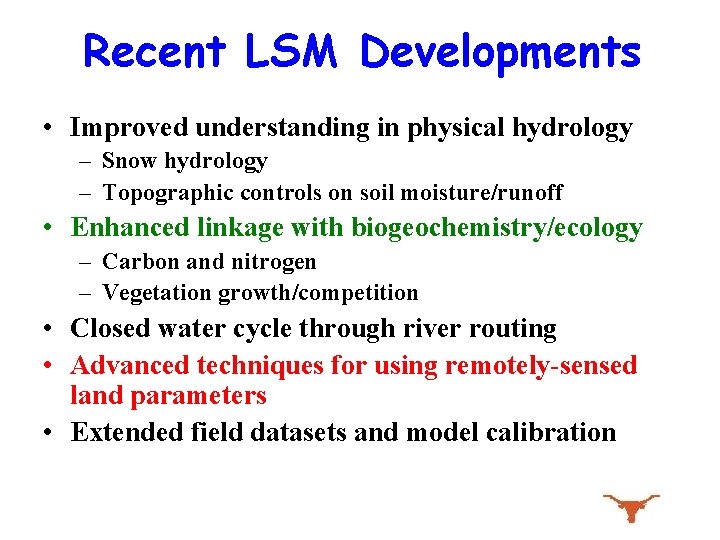 Recent LSM Developments

• Improved understanding in physical hydrology
– Snow hydrology
– Topographic controls on soil moisture/runoff
• Enhanced linkage with biogeochemistry/ecology
– Carbon and nitrogen
– Vegetation growth/competition
• Closed water cycle through river routing
• Advanced techniques for using remotely-sensed land parameters
• Extended field datasets and model calibration